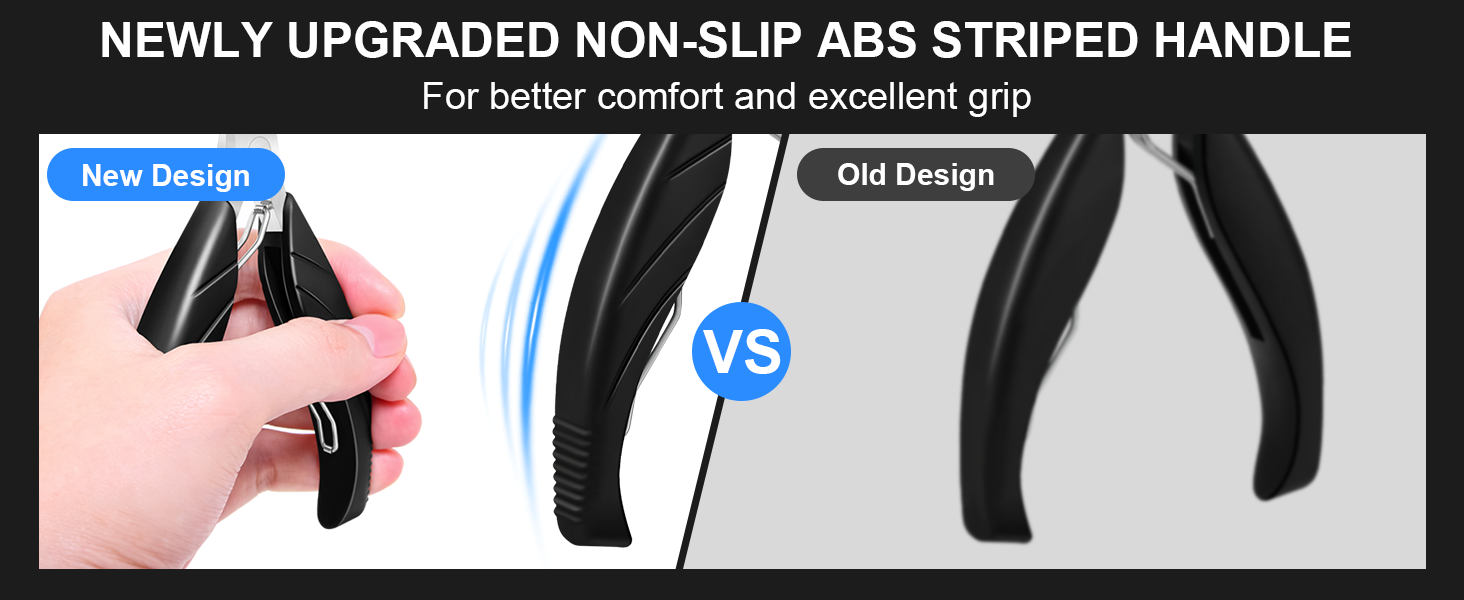 NEWLY UPGRADED NON-SLIP ABS STRIPED HANDLE
For better comfort and excellent grip

New Design

VS

Old Design